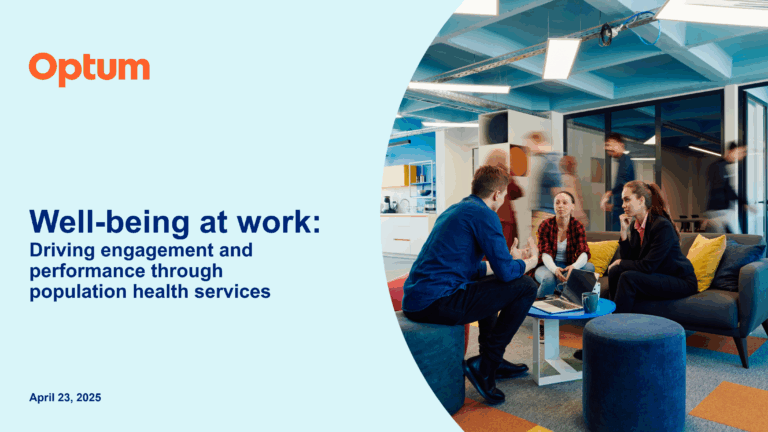 Optum

Well-being at work:
Driving engagement and performance through population health services

April 23, 2025